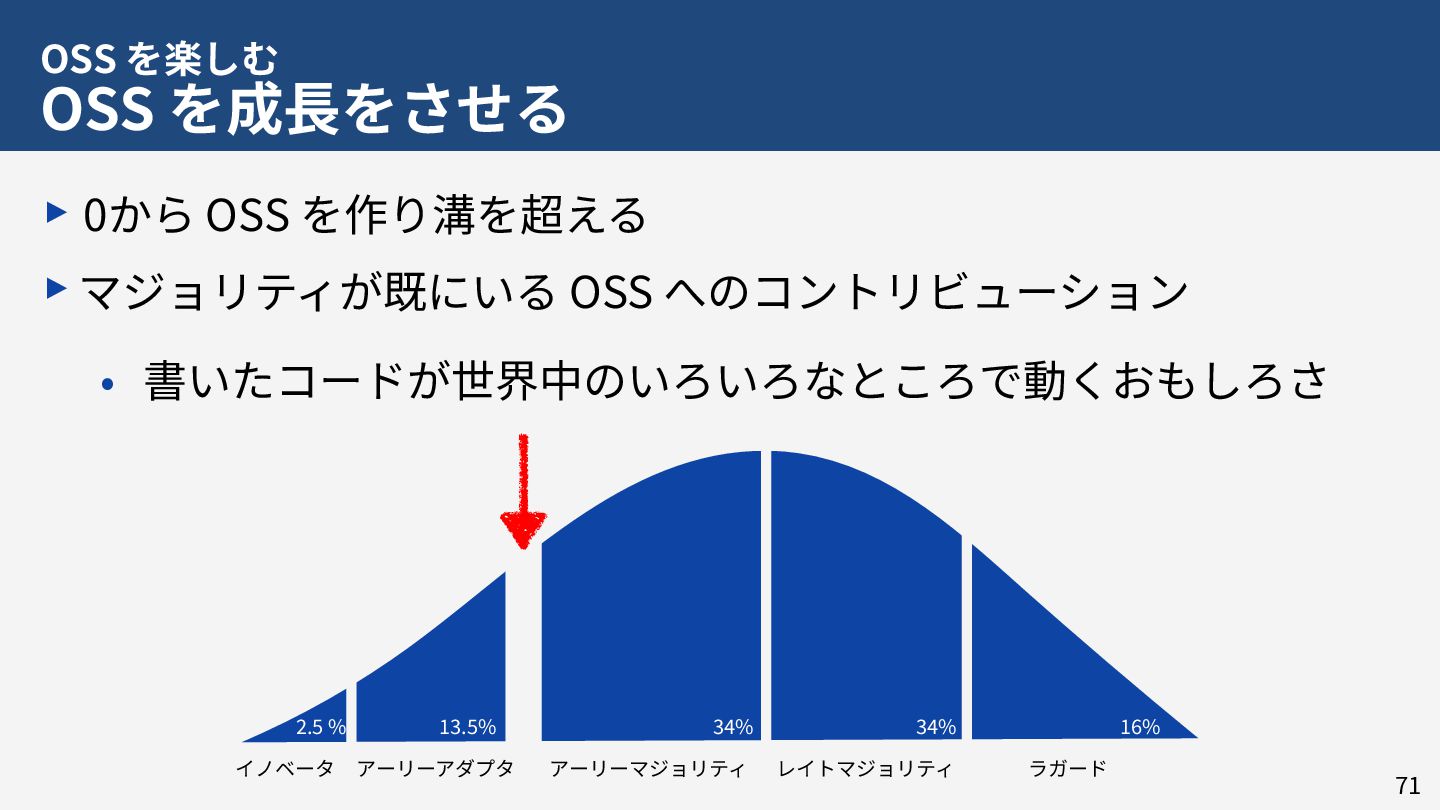 OSS を楽しむ
OSS を成長をさせる

▶ 0から OSS を作り溝を超える

▶ マジョリティが既にいる OSS へのコントリビューション

• 書いたコードが世界中のいろいろなところで動くおもしろさ

2.5 %
13.5%
34%
34%
16%

イノベータ
アーリーアダプタ
アーリーマジョリティ
レイトマジョリティ
ラガード

71